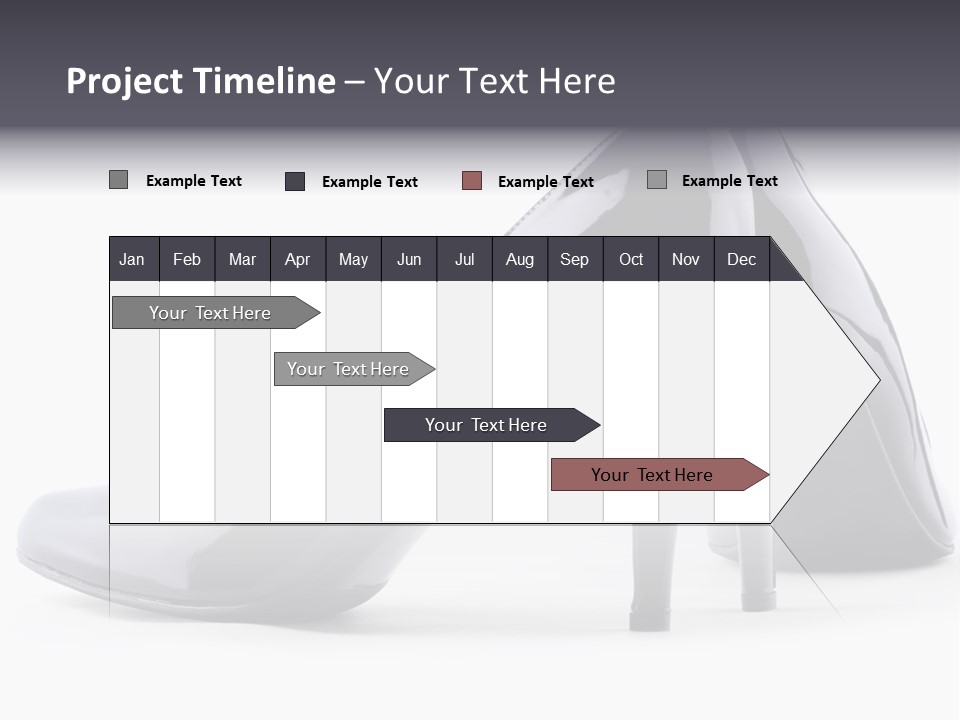 Project Timeline – Your Text Here

Example Text Example Text Example Text Example Text

| Jan | Feb | Mar | Apr | May | Jun | Jul | Aug | Sep | Oct | Nov | Dec |
|---|---|---|---|---|---|---|---|---|---|---|---|

Your Text Here

Your Text Here

Your Text Here

Your Text Here